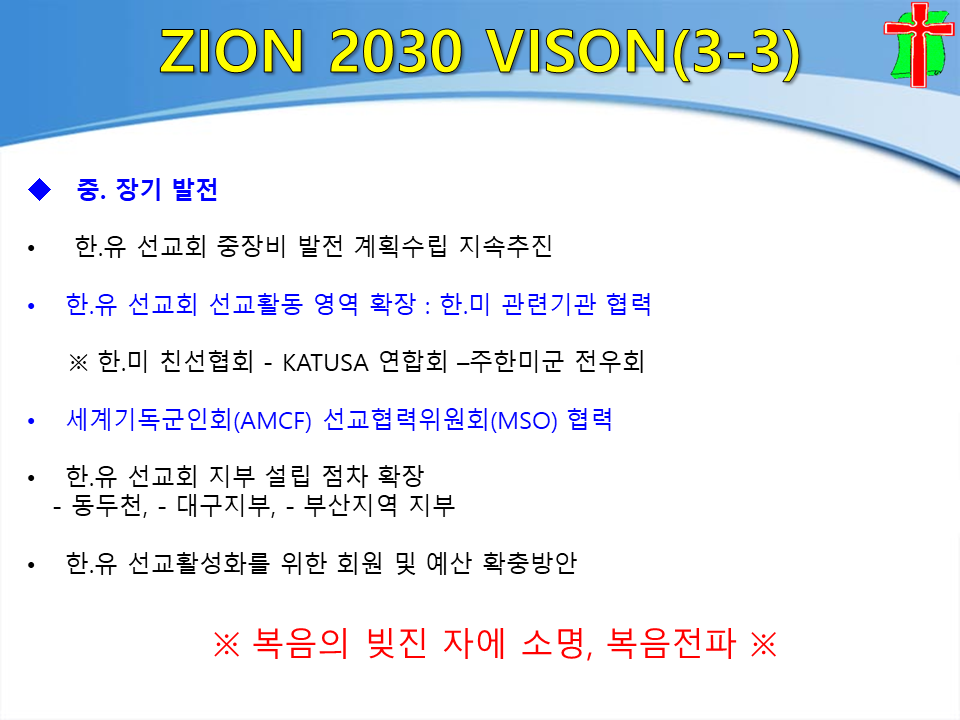 ZION 2030 VISON(3-3)

◆ 중. 장기 발전

• 한.유 선교회 중장비 발전 계획수립 지속추진

• 한.유 선교회 선교활동 영역 확장 : 한.미 관련기관 협력

※ 한.미 친선협회 - KATUSA 연합회 –주한미군 전우회

• 세계기독군인회(AMCF) 선교협력위원회(MSO) 협력

• 한.유 선교회 지부 설립 점차 확장
- 동두천, - 대구지부, - 부산지역 지부

• 한.유 선교활성화를 위한 회원 및 예산 확충방안

※ 복음의 빚진 자에 소명, 복음전파 ※